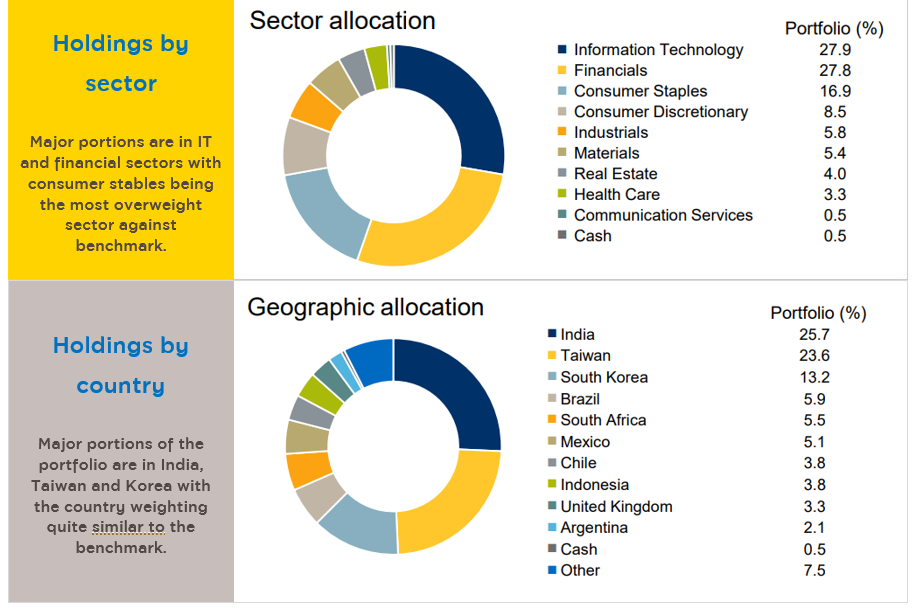 Holdings by sector

Major portions are in IT and financial sectors with consumer stables being the most overweight sector against benchmark.

Sector allocation

| | Portfolio (%) |
|---|---|
| Information Technology | 27.9 |
| Financials | 27.8 |
| Consumer Staples | 16.9 |
| Consumer Discretionary | 8.5 |
| Industrials | 5.8 |
| Materials | 5.4 |
| Real Estate | 4.0 |
| Health Care | 3.3 |
| Communication Services | 0.5 |
| Cash | 0.5 |

Holdings by country

Major portions of the portfolio are in India, Taiwan and Korea with the country weighting quite similar to the benchmark.

Geographic allocation

| | Portfolio (%) |
|---|---|
| India | 25.7 |
| Taiwan | 23.6 |
| South Korea | 13.2 |
| Brazil | 5.9 |
| South Africa | 5.5 |
| Mexico | 5.1 |
| Chile | 3.8 |
| Indonesia | 3.8 |
| United Kingdom | 3.3 |
| Argentina | 2.1 |
| Cash | 0.5 |
| Other | 7.5 |